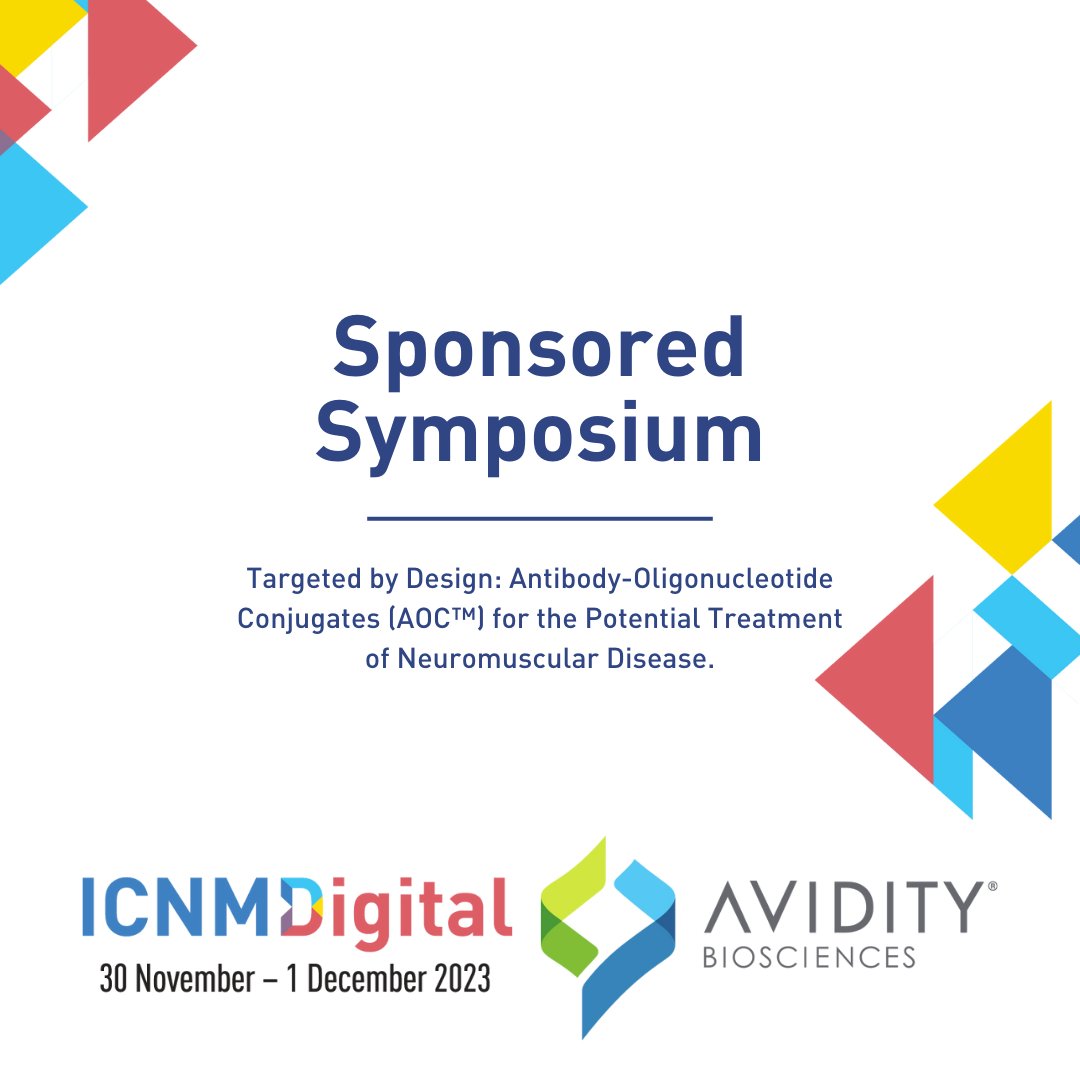 Sponsored Symposium

Targeted by Design: Antibody-Oligonucleotide Conjugates (AOC™) for the Potential Treatment of Neuromuscular Disease.

ICNMDigital
30 November – 1 December 2023

AVIDITY®
BIOSCIENCES